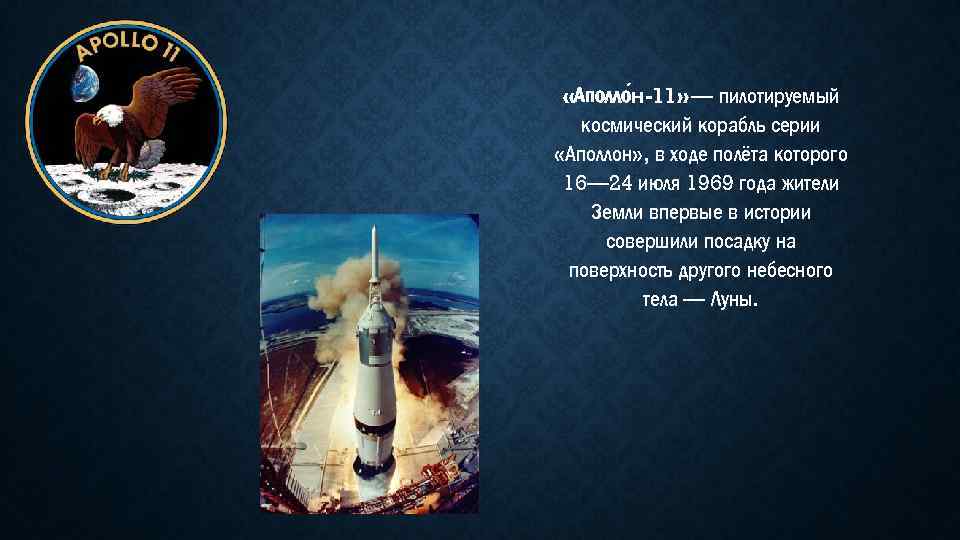 APOLLO 11

«Аполло́н-11»— пилотируемый космический корабль серии «Аполлон», в ходе полёта которого 16—24 июля 1969 года жители Земли впервые в истории совершили посадку на поверхность другого небесного тела — Луны.